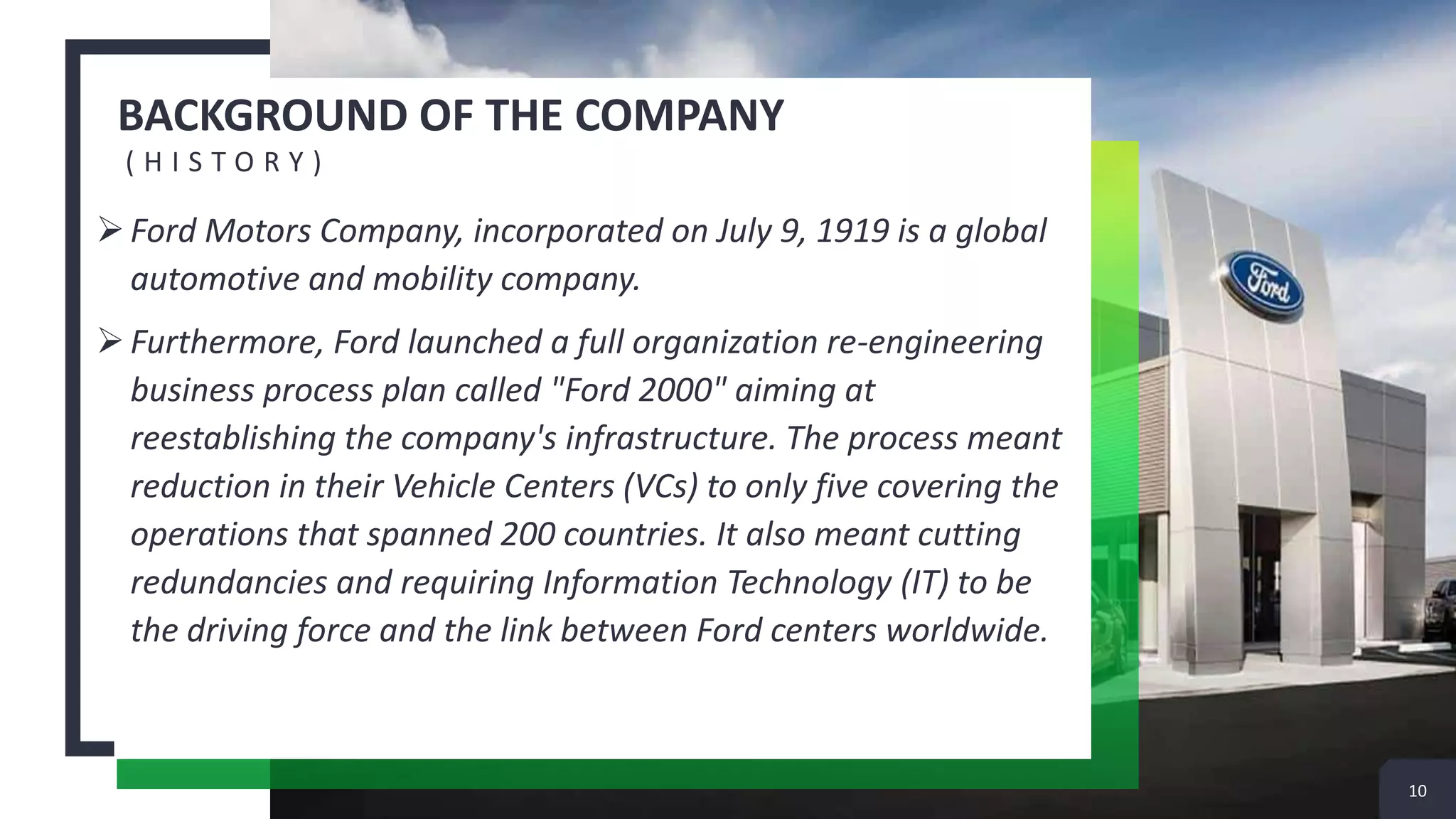 BACKGROUND OF THE COMPANY
( H I S T O R Y )

➢ Ford Motors Company, incorporated on July 9, 1919 is a global automotive and mobility company.

➢ Furthermore, Ford launched a full organization re-engineering business process plan called "Ford 2000" aiming at reestablishing the company's infrastructure. The process meant reduction in their Vehicle Centers (VCs) to only five covering the operations that spanned 200 countries. It also meant cutting redundancies and requiring Information Technology (IT) to be the driving force and the link between Ford centers worldwide.

Ford

10